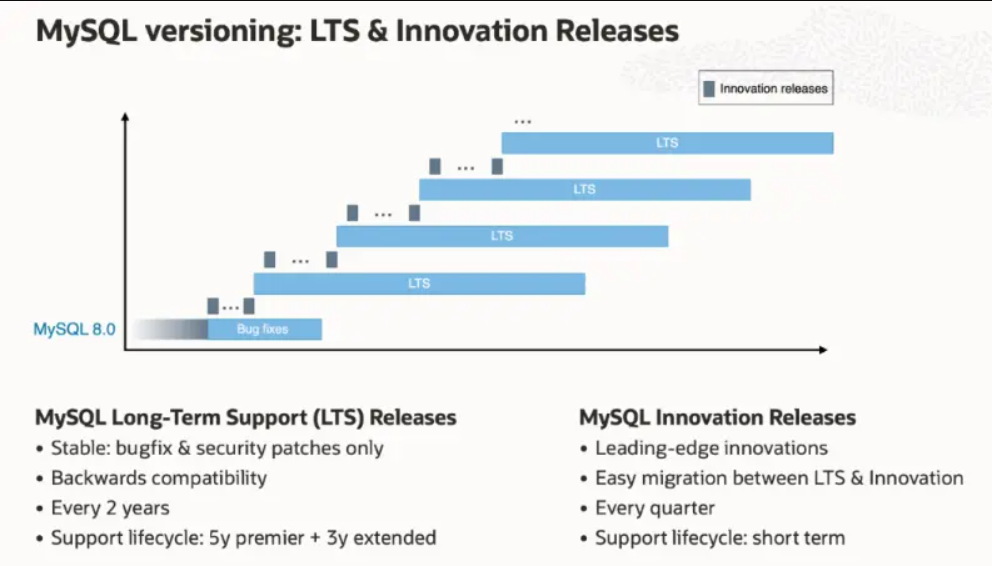 MySQL versioning: LTS & Innovation Releases

Innovation releases

...

LTS

...

LTS

...

LTS

...

LTS

...

MySQL 8.0

Bug fixes

MySQL Long-Term Support (LTS) Releases
• Stable: bugfix & security patches only
• Backwards compatibility
• Every 2 years
• Support lifecycle: 5y premier + 3y extended

MySQL Innovation Releases
• Leading-edge innovations
• Easy migration between LTS & Innovation
• Every quarter
• Support lifecycle: short term